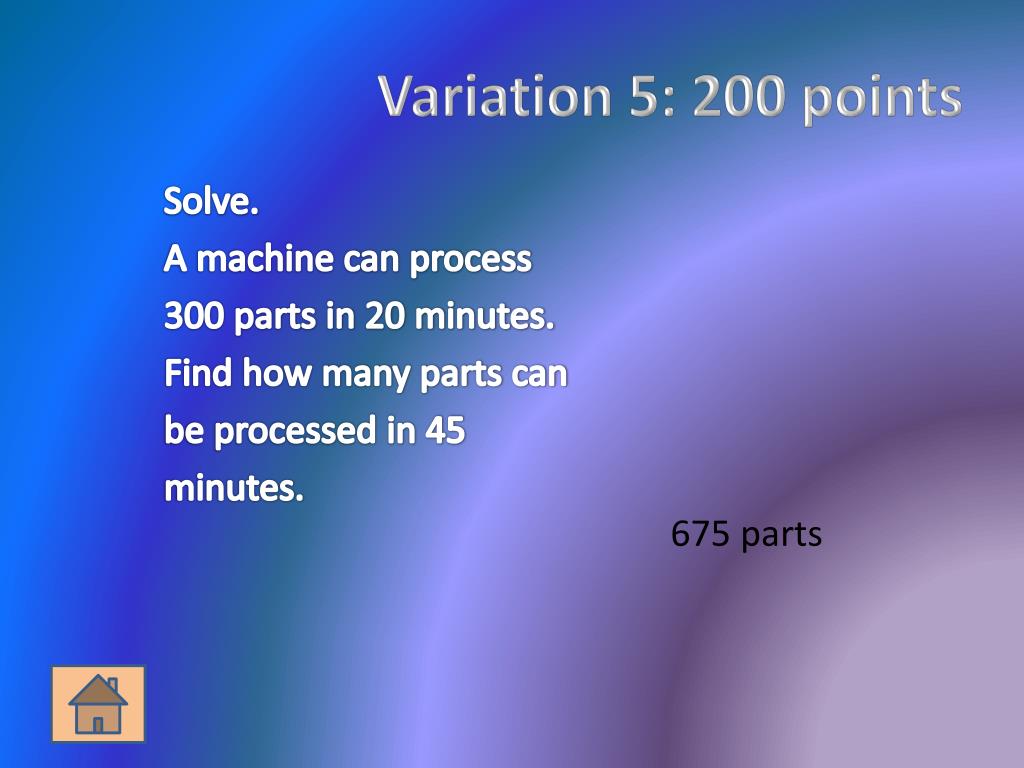 Variation 5: 200 points

Solve.
A machine can process 300 parts in 20 minutes. Find how many parts can be processed in 45 minutes.

675 parts